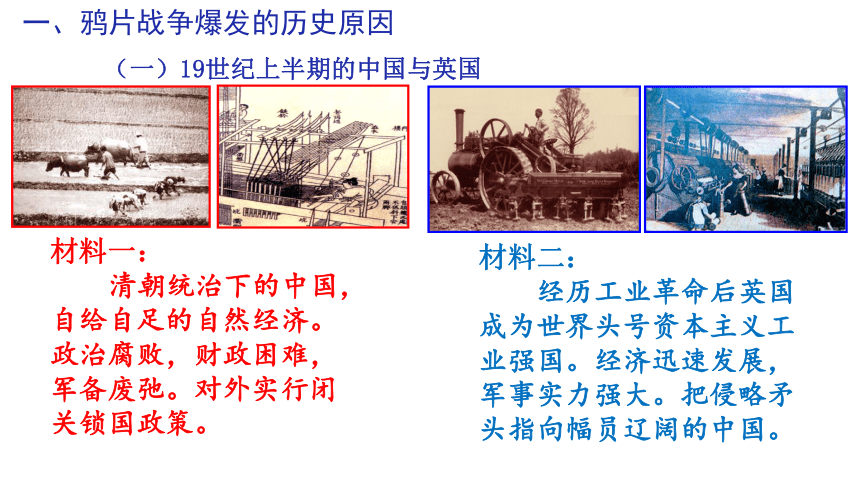 一、鸦片战争爆发的历史原因

（一）19世纪上半期的中国与英国

材料一：

清朝统治下的中国，自给自足的自然经济。政治腐败，财政困难，军备废弛。对外实行闭关锁国政策。

材料二：

经历工业革命后英国成为世界头号资本主义工业强国。经济迅速发展，军事实力强大。把侵略矛头指向幅员辽阔的中国。